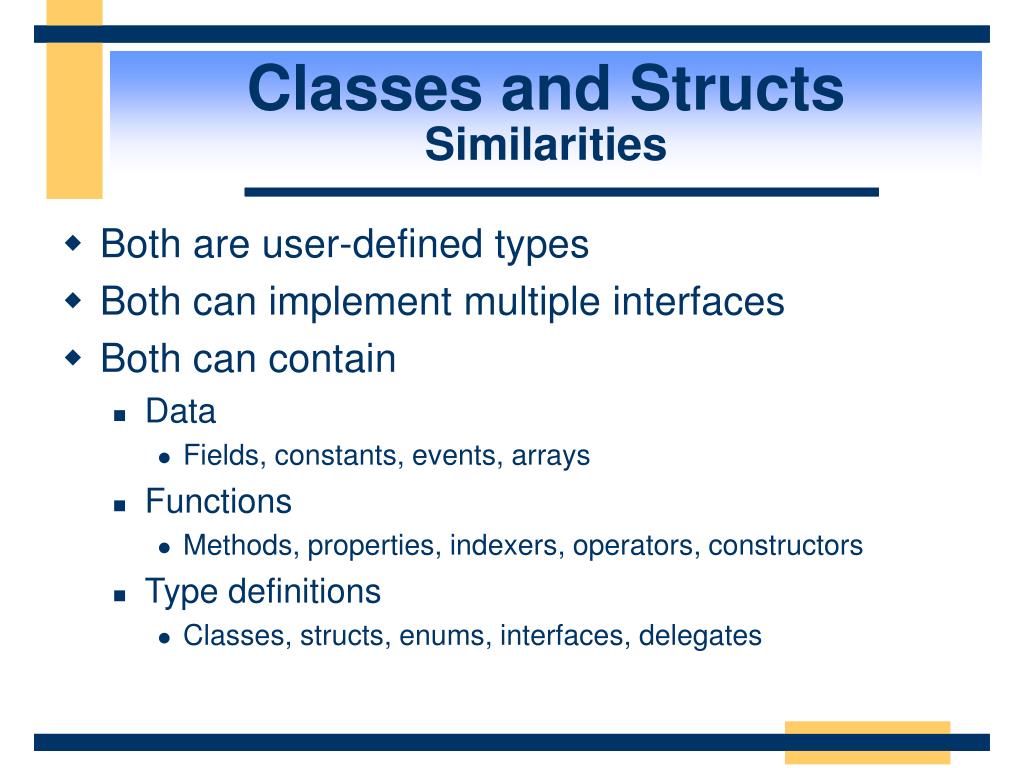 Classes and Structs
Similarities

- Both are user-defined types
- Both can implement multiple interfaces
- Both can contain
  - Data
    - Fields, constants, events, arrays
  - Functions
    - Methods, properties, indexers, operators, constructors
  - Type definitions
    - Classes, structs, enums, interfaces, delegates